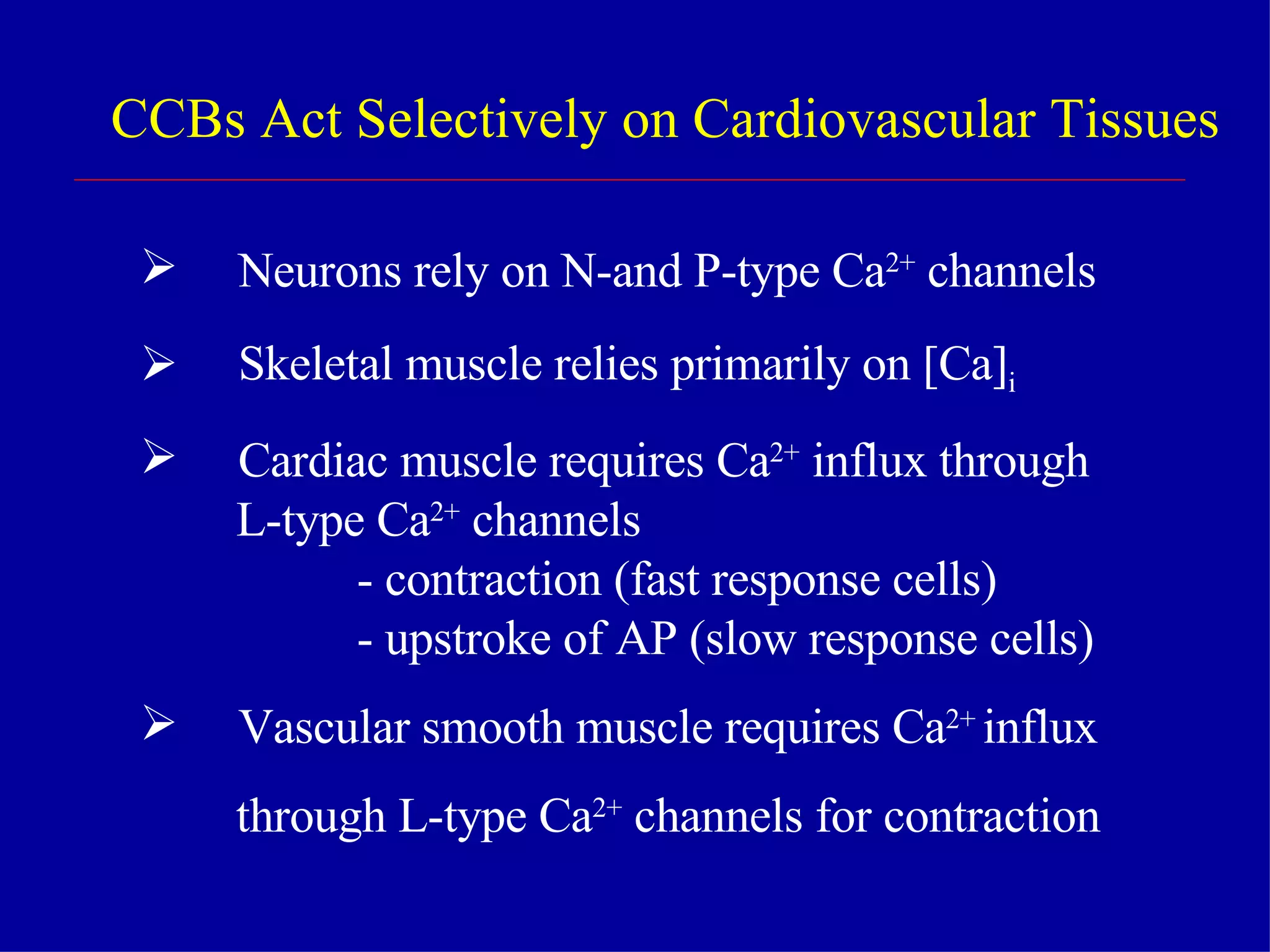 CCBs Act Selectively on Cardiovascular Tissues

➢ Neurons rely on N-and P-type $Ca^{2+}$ channels

➢ Skeletal muscle relies primarily on $[Ca]_i$

➢ Cardiac muscle requires $Ca^{2+}$ influx through L-type $Ca^{2+}$ channels
- contraction (fast response cells)
- upstroke of AP (slow response cells)

➢ Vascular smooth muscle requires $Ca^{2+}$ influx through L-type $Ca^{2+}$ channels for contraction